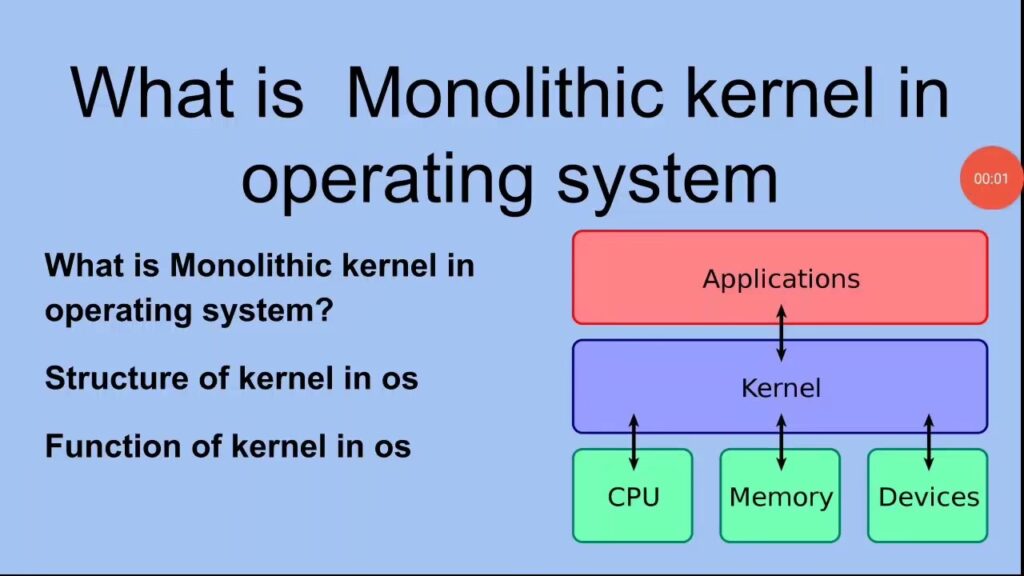 What is  Monolithic kernel in operating system

00:01

What is Monolithic kernel in operating system?

Structure of kernel in os

Function of kernel in os

Applications

Kernel

CPU

Memory

Devices